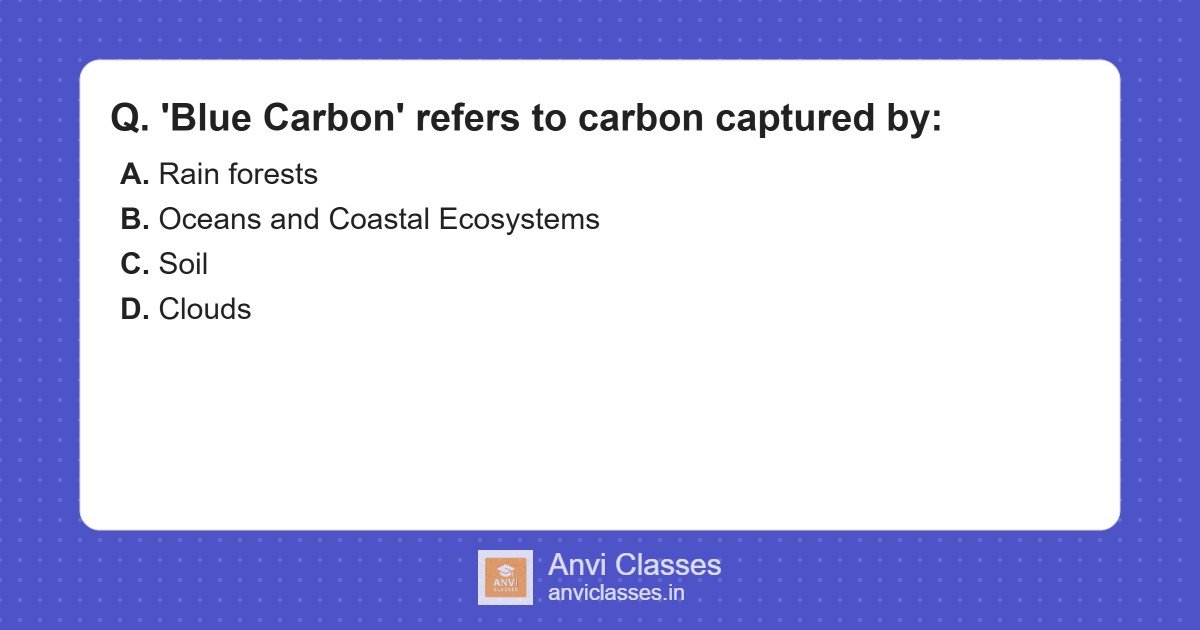 Q. 'Blue Carbon' refers to carbon captured by:

A. Rain forests
B. Oceans and Coastal Ecosystems
C. Soil
D. Clouds

ANVI CLASSES
Anvi Classes
anviclasses.in